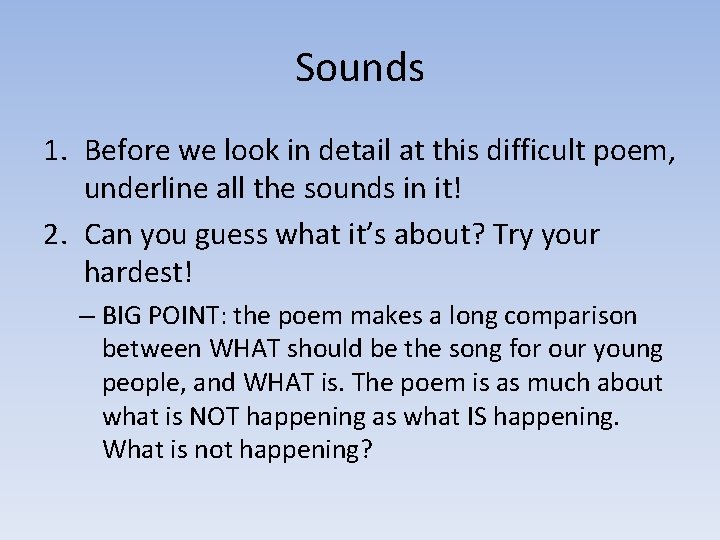 Sounds

1. Before we look in detail at this difficult poem, underline all the sounds in it!
2. Can you guess what it's about? Try your hardest!
– BIG POINT: the poem makes a long comparison between WHAT should be the song for our young people, and WHAT is. The poem is as much about what is NOT happening as what IS happening. What is not happening?